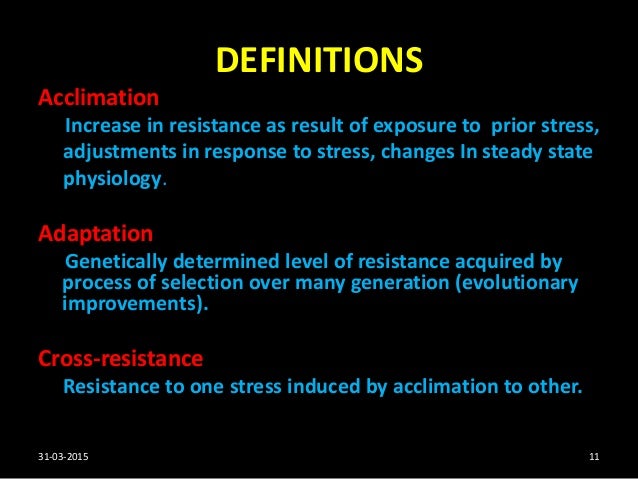 DEFINITIONS

Acclimation

Increase in resistance as result of exposure to prior stress, adjustments in response to stress, changes In steady state physiology.

Adaptation

Genetically determined level of resistance acquired by process of selection over many generation (evolutionary improvements).

Cross-resistance

Resistance to one stress induced by acclimation to other.

31-03-2015

11